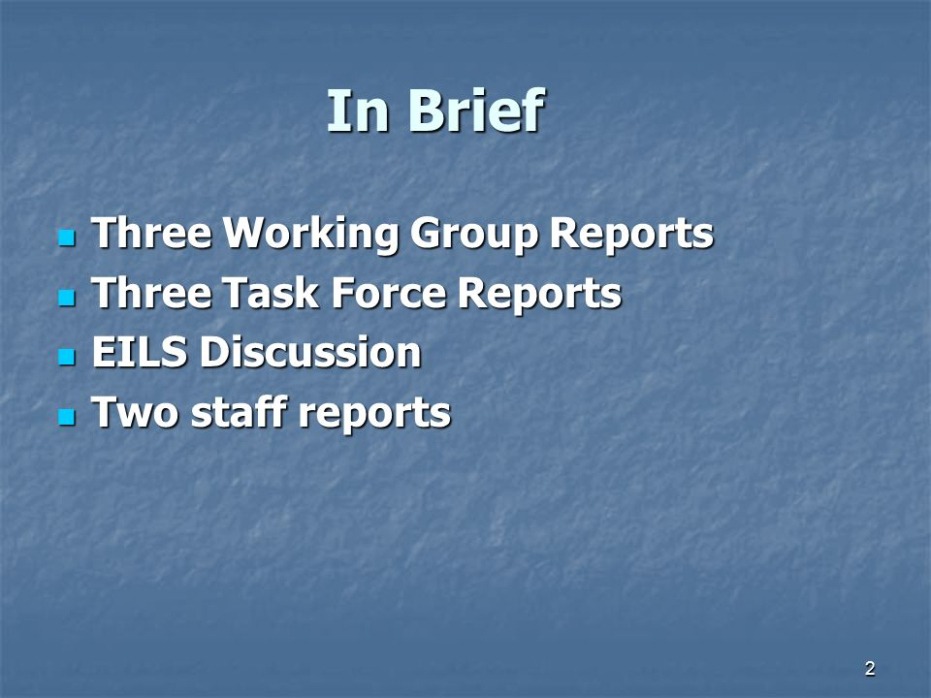 In Brief

- Three Working Group Reports
- Three Task Force Reports
- EILS Discussion
- Two staff reports

2